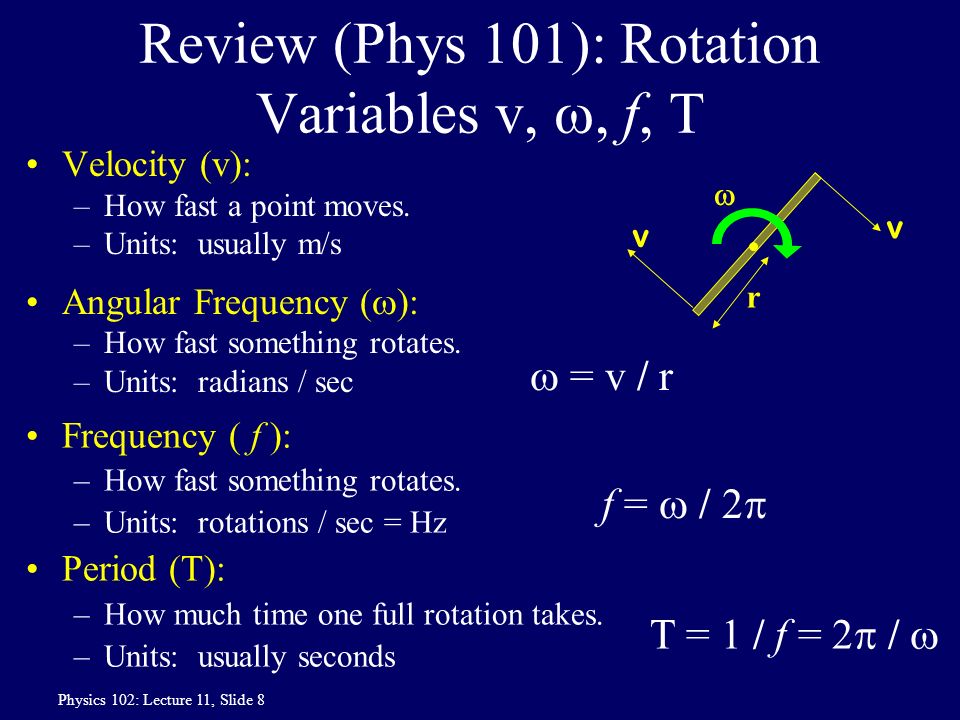 Review (Phys 101): Rotation Variables v, $\omega$, $f$, T

• Velocity (v):
– How fast a point moves.
– Units: usually m/s

• Angular Frequency ($\omega$):
– How fast something rotates.
– Units: radians / sec

• Frequency ( $f$ ):
– How fast something rotates.
– Units: rotations / sec = Hz

• Period (T):
– How much time one full rotation takes.
– Units: usually seconds

$\omega$

v

v

r

$\omega = v / r$

$f = \omega / 2\pi$

$T = 1 / f = 2\pi / \omega$

Physics 102: Lecture 11, Slide 8